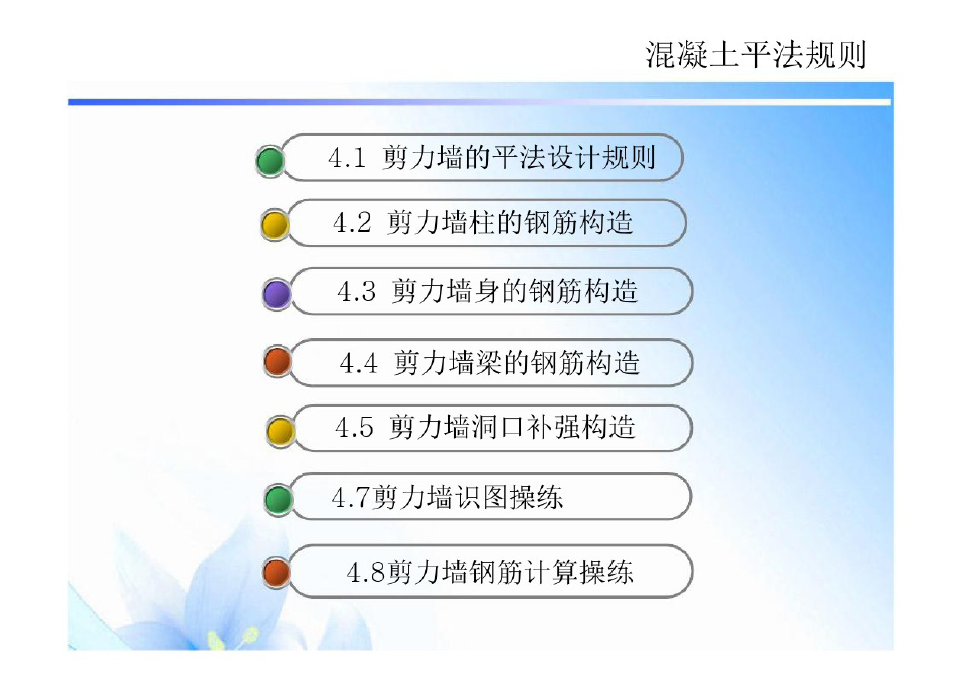 混凝土平法规则

4.1 剪力墙的平法设计规则

4.2 剪力墙柱的钢筋构造

4.3 剪力墙身的钢筋构造

4.4 剪力墙梁的钢筋构造

4.5 剪力墙洞口补强构造

4.7剪力墙识图操练

4.8剪力墙钢筋计算操练